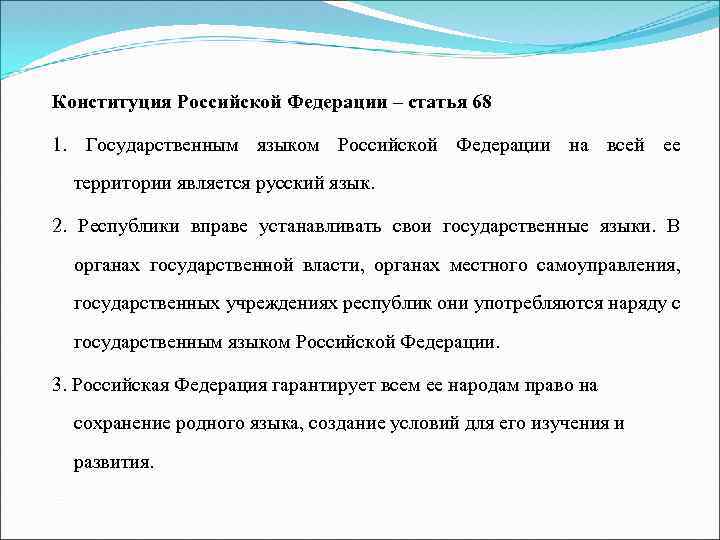 Конституция Российской Федерации – статья 68

1. Государственным языком Российской Федерации на всей ее территории является русский язык.

2. Республики вправе устанавливать свои государственные языки. В органах государственной власти, органах местного самоуправления, государственных учреждениях республик они употребляются наряду с государственным языком Российской Федерации.

3. Российская Федерация гарантирует всем ее народам право на сохранение родного языка, создание условий для его изучения и развития.